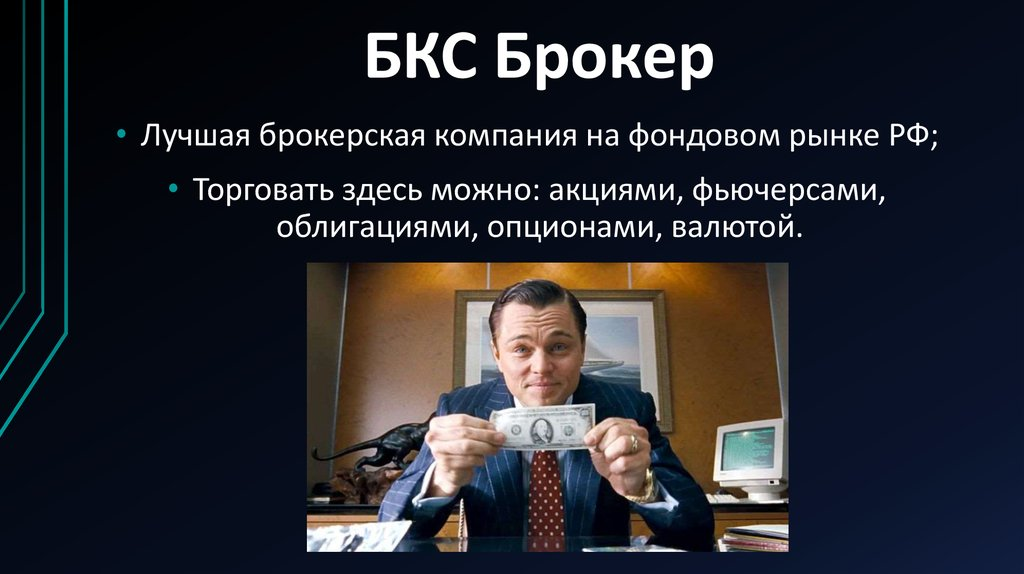 БКС Брокер

• Лучшая брокерская компания на фондовом рынке РФ;

• Торговать здесь можно: акциями, фьючерсами, облигациями, опционами, валютой.